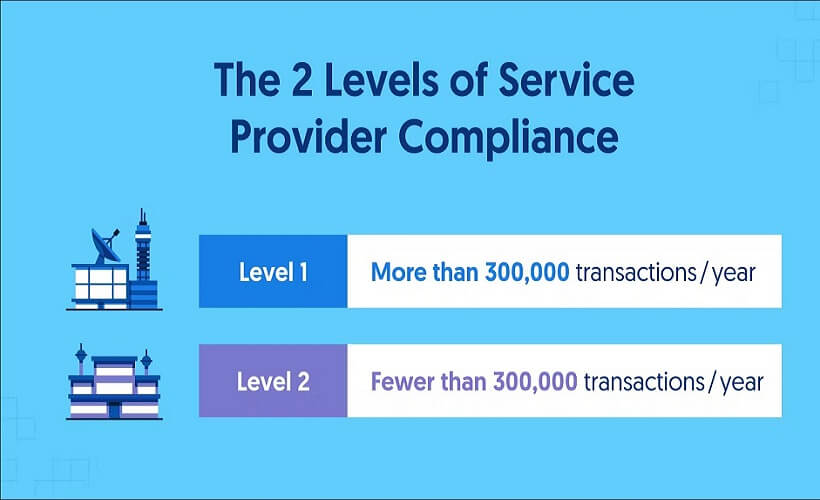 The 2 Levels of Service Provider Compliance

Level 1 More than 300,000 transactions / year

Level 2 Fewer than 300,000 transactions / year